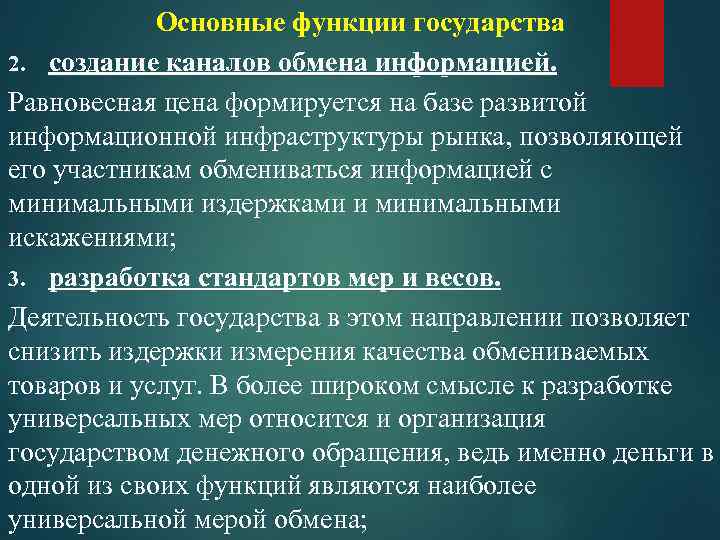 Основные функции государства

2. создание каналов обмена информацией.

Равновесная цена формируется на базе развитой информационной инфраструктуры рынка, позволяющей его участникам обмениваться информацией с минимальными издержками и минимальными искажениями;

3. разработка стандартов мер и весов.

Деятельность государства в этом направлении позволяет снизить издержки измерения качества обмениваемых товаров и услуг. В более широком смысле к разработке универсальных мер относится и организация государством денежного обращения, ведь именно деньги в одной из своих функций являются наиболее универсальной мерой обмена;